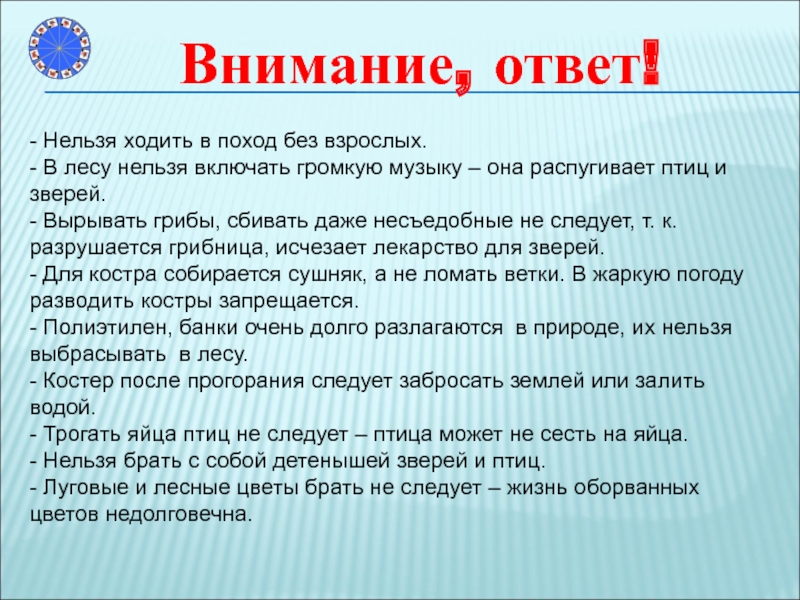 Внимание, ответ!

- Нельзя ходить в поход без взрослых.
- В лесу нельзя включать громкую музыку – она распугивает птиц и зверей.
- Вырывать грибы, сбивать даже несъедобные не следует, т. к. разрушается грибница, исчезает лекарство для зверей.
- Для костра собирается сушняк, а не ломать ветки. В жаркую погоду разводить костры запрещается.
- Полиэтилен, банки очень долго разлагаются в природе, их нельзя выбрасывать в лесу.
- Костер после прогорания следует забросать землей или залить водой.
- Трогать яйца птиц не следует – птица может не сесть на яйца.
- Нельзя брать с собой детенышей зверей и птиц.
- Луговые и лесные цветы брать не следует – жизнь оборванных цветов недолговечна.